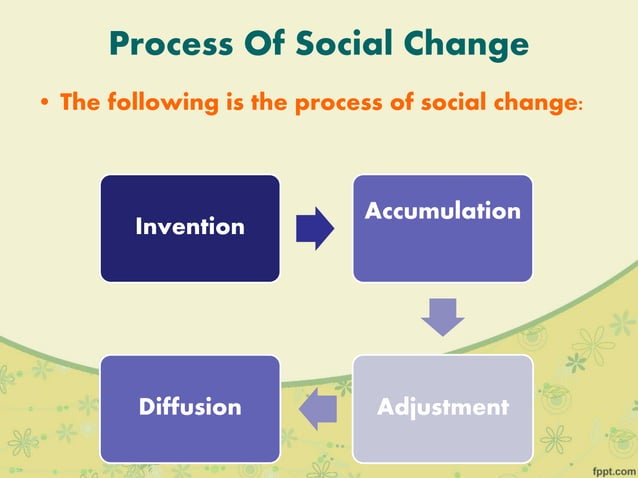 Process Of Social Change

• The following is the process of social change:

Invention

Accumulation

Adjustment

Diffusion

fppt.com